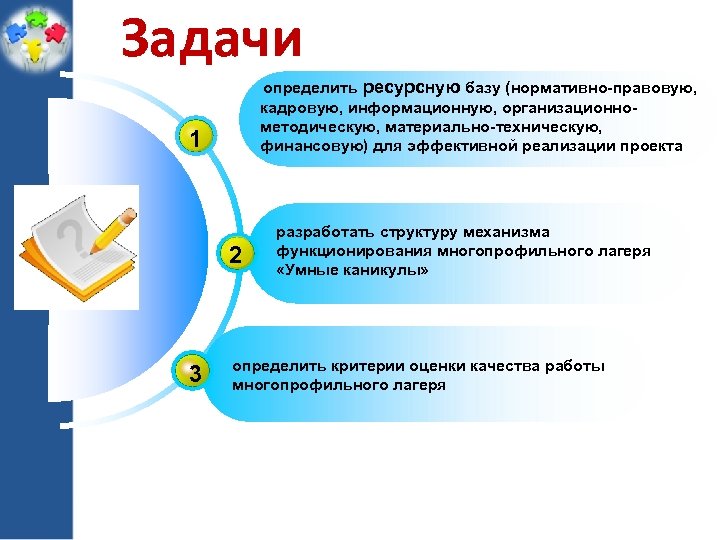 Задачи

1

определить ресурсную базу (нормативно-правовую, кадровую, информационную, организационно-методическую, материально-техническую, финансовую) для эффективной реализации проекта

2

разработать структуру механизма функционирования многопрофильного лагеря «Умные каникулы»

3

определить критерии оценки качества работы многопрофильного лагеря